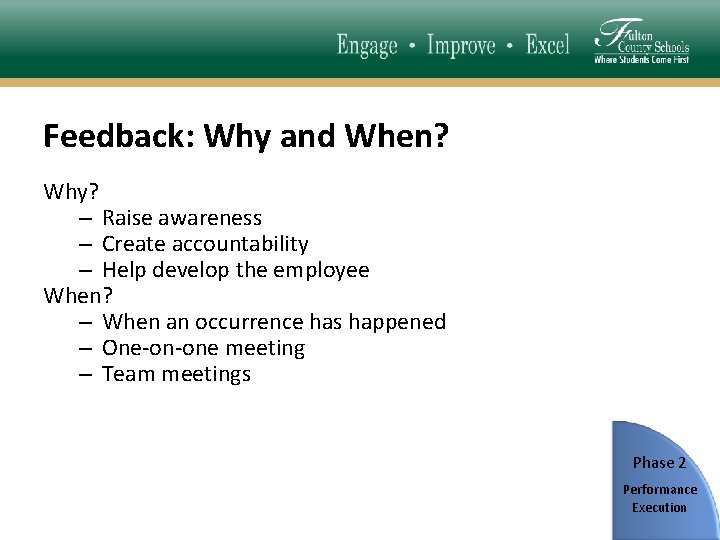 Engage • Improve • Excel

Fulton County Schools
Where Students Come First

Feedback: Why and When?

Why?
– Raise awareness
– Create accountability
– Help develop the employee
When?
– When an occurrence has happened
– One-on-one meeting
– Team meetings

Phase 2
Performance Execution